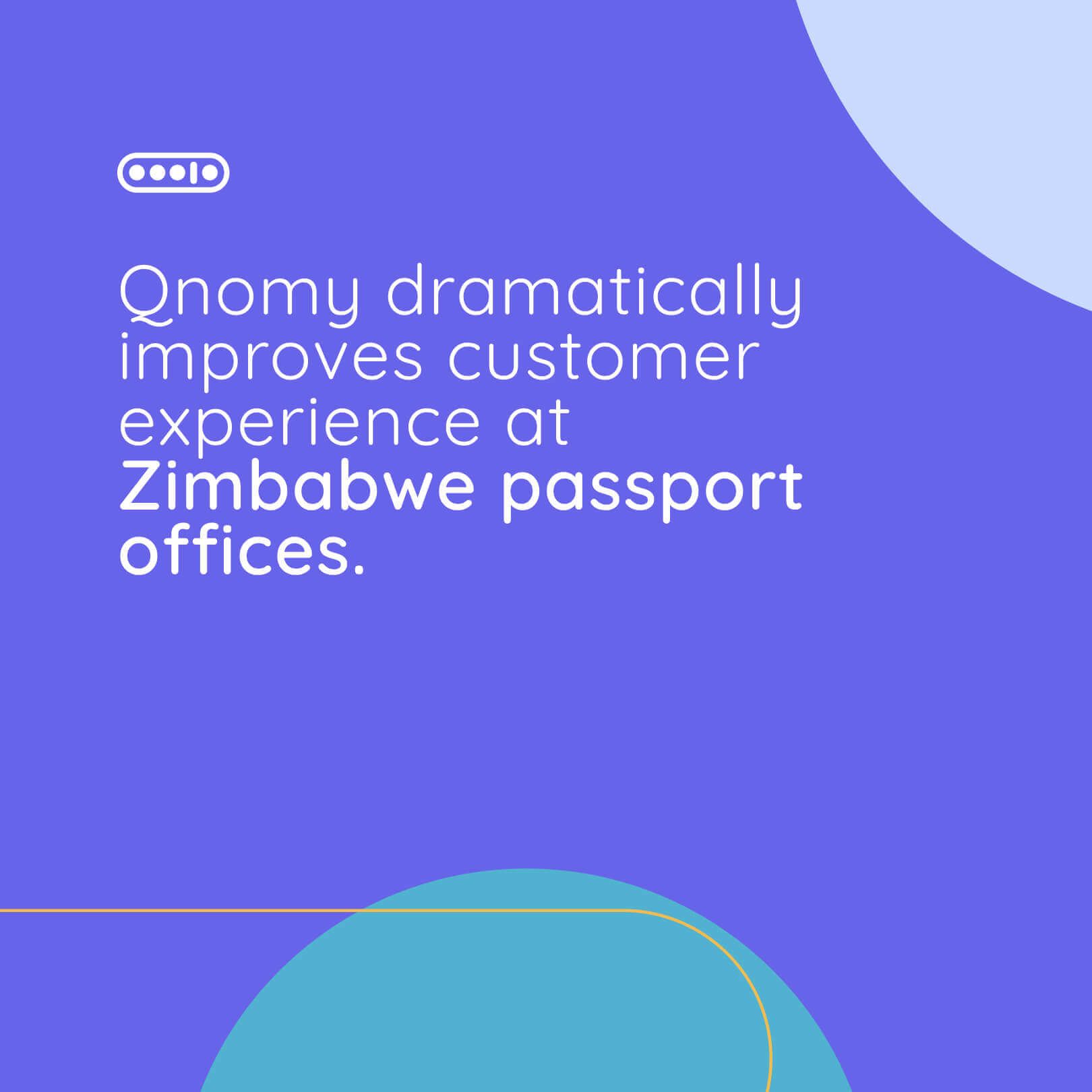 Qnomy dramatically improves customer experience at Zimbabwe passport offices.